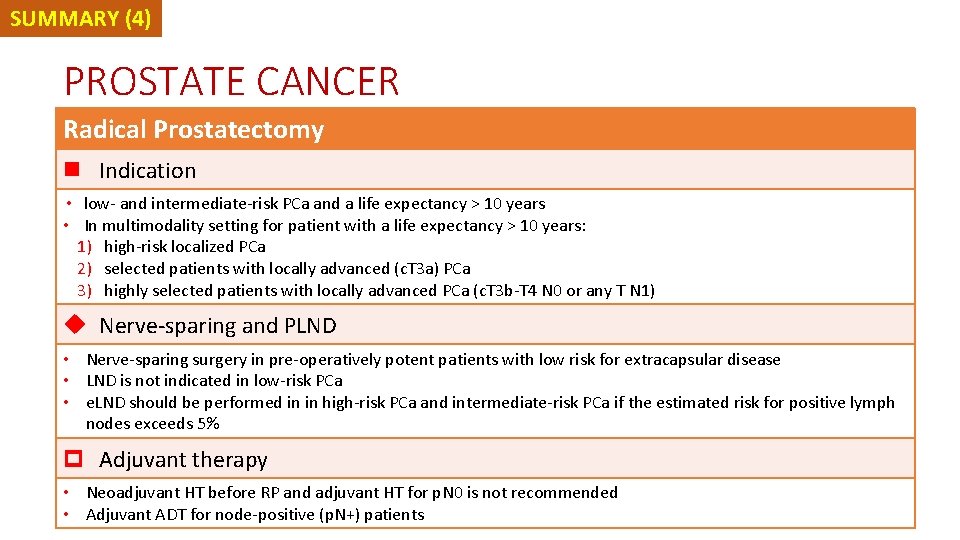 SUMMARY (4)

PROSTATE CANCER

Radical Prostatectomy

Indication

• low- and intermediate-risk PCa and a life expectancy > 10 years
• In multimodality setting for patient with a life expectancy > 10 years:
1) high-risk localized PCa
2) selected patients with locally advanced (cT3a) PCa
3) highly selected patients with locally advanced PCa (cT3b-T4 N0 or any T N1)

Nerve-sparing and PLND

• Nerve-sparing surgery in pre-operatively potent patients with low risk for extracapsular disease
• LND is not indicated in low-risk PCa
• eLND should be performed in in high-risk PCa and intermediate-risk PCa if the estimated risk for positive lymph nodes exceeds 5%

Adjuvant therapy

• Neoadjuvant HT before RP and adjuvant HT for pN0 is not recommended
• Adjuvant ADT for node-positive (pN+) patients